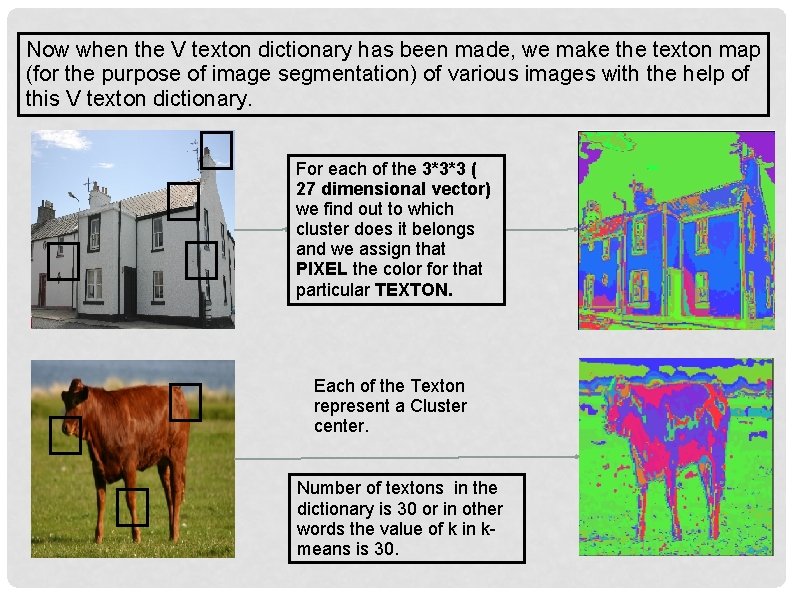 Now when the V texton dictionary has been made, we make the texton map (for the purpose of image segmentation) of various images with the help of this V texton dictionary.

For each of the 3*3*3 ( 27 dimensional vector) we find out to which cluster does it belongs and we assign that PIXEL the color for that particular TEXTON.

Each of the Texton represent a Cluster center.

Number of textons in the dictionary is 30 or in other words the value of k in k-means is 30.